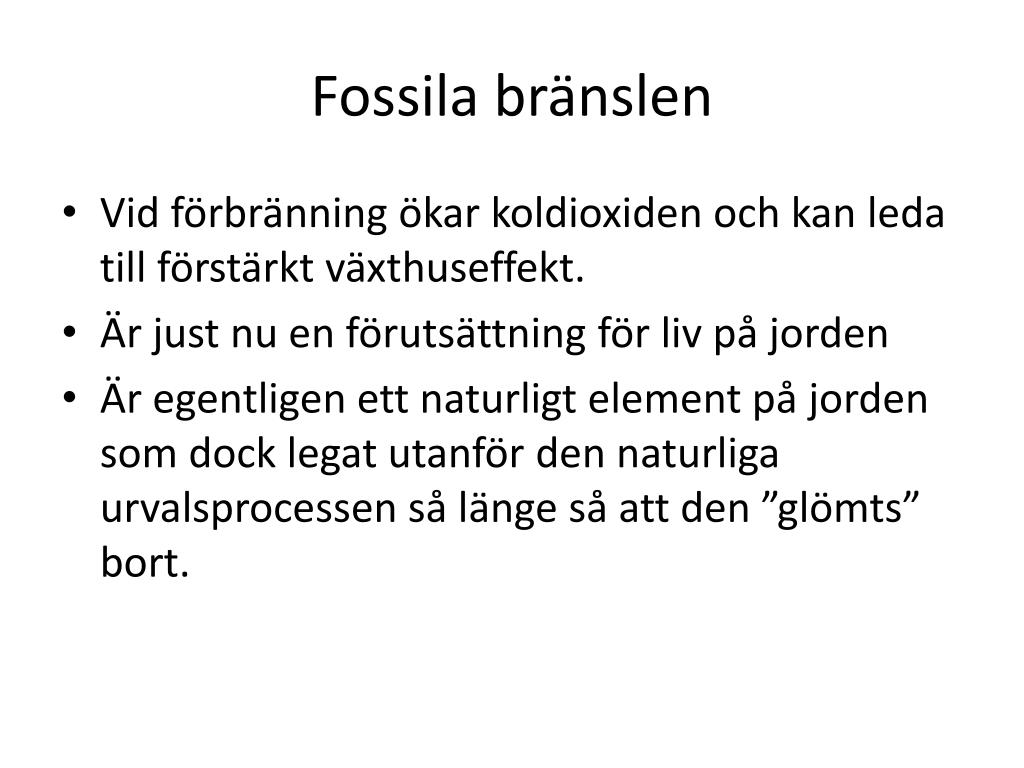 Fossila bränslen

• Vid förbränning ökar koldioxiden och kan leda till förstärkt växthuseffekt.
• Är just nu en förutsättning för liv på jorden
• Är egentligen ett naturligt element på jorden som dock legat utanför den naturliga urvalsprocessen så länge så att den ”glömts” bort.